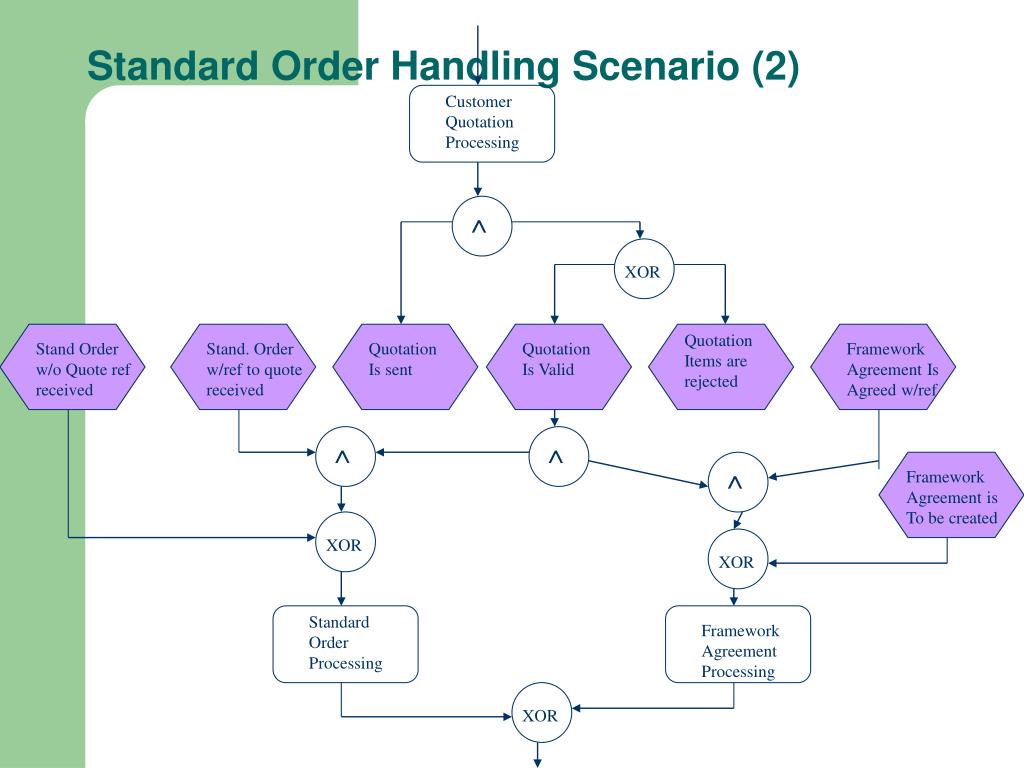 Standard Order Handling Scenario (2)

Customer Quotation Processing

^

XOR

Stand Order w/o Quote ref received

Stand. Order w/ref to quote received

Quotation Is sent

Quotation Is Valid

Quotation Items are rejected

Framework Agreement Is Agreed w/ref

^

^

^

Framework Agreement is To be created

XOR

XOR

Standard Order Processing

Framework Agreement Processing

XOR